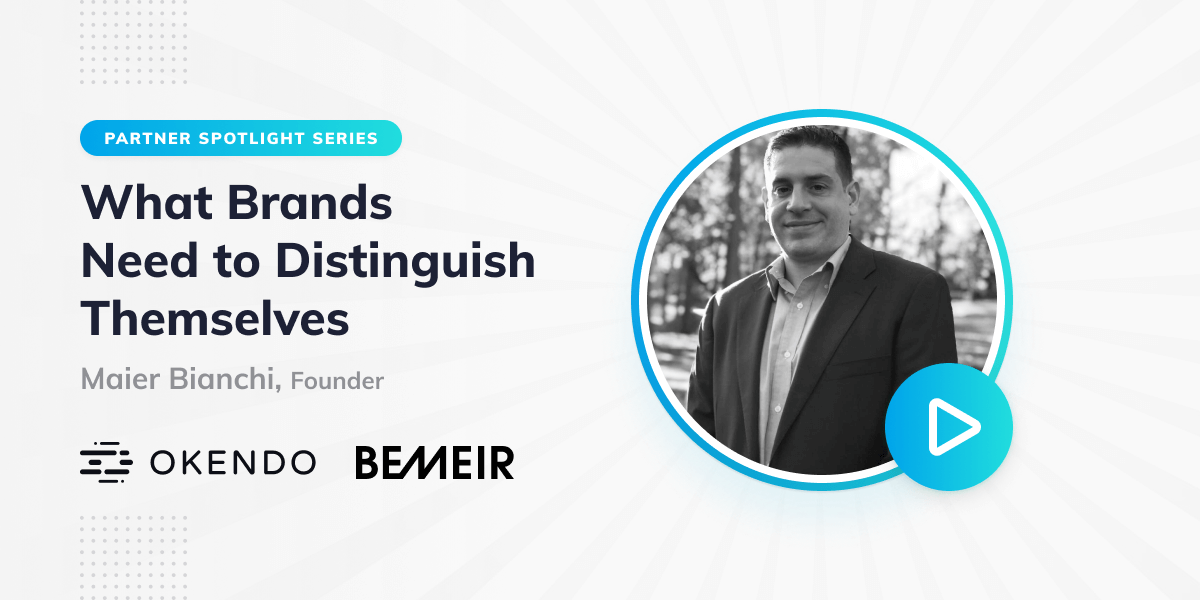 PARTNER SPOTLIGHT SERIES

What Brands Need to Distinguish Themselves

Maier Bianchi, Founder

OKENDO BEMEIR